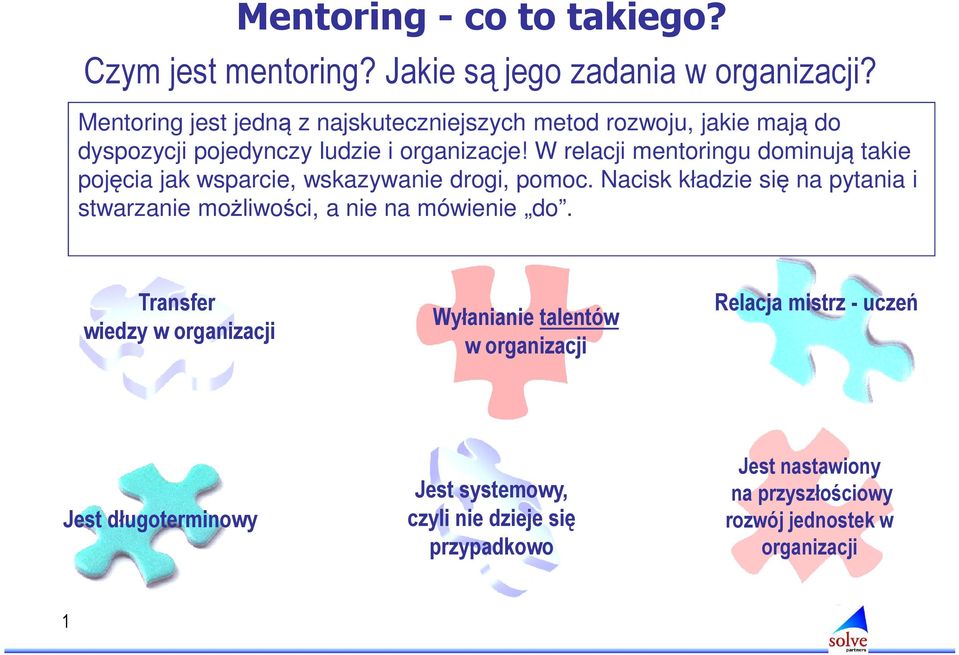 Mentoring - co to takiego?

Czym jest mentoring? Jakie są jego zadania w organizacji?

Mentoring jest jedną z najskuteczniejszych metod rozwoju, jakie mają do dyspozycji pojedynczy ludzie i organizacje! W relacji mentoringu dominują takie pojęcia jak wsparcie, wskazywanie drogi, pomoc. Nacisk kładzie się na pytania i stwarzanie możliwości, a nie na mówienie „do”.

Transfer wiedzy w organizacji

Wyłanianie talentów w organizacji

Relacja mistrz - uczeń

Jest długoterminowy

Jest systemowy, czyli nie dzieje się przypadkowo

Jest nastawiony na przyszłościowy rozwój jednostek w organizacji

1

solve partners